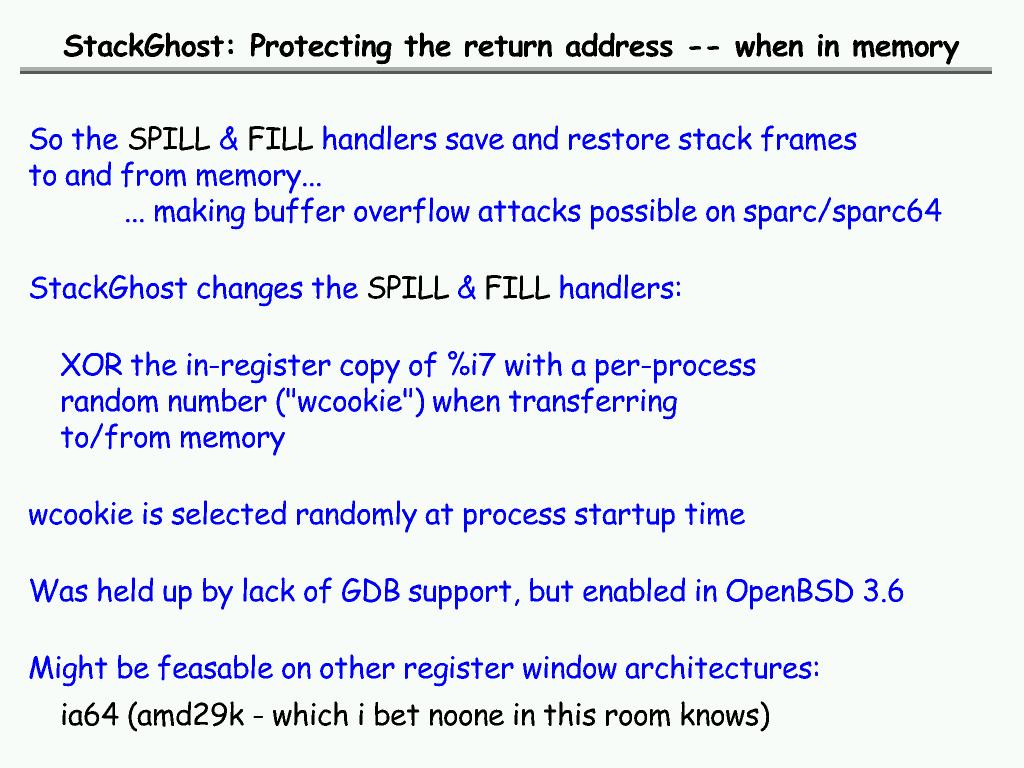 StackGhost: Protecting the return address -- when in memory

So the SPILL & FILL handlers save and restore stack frames to and from memory...
... making buffer overflow attacks possible on sparc/sparc64

StackGhost changes the SPILL & FILL handlers:

XOR the in-register copy of %i7 with a per-process random number ("wcookie") when transferring to/from memory

wcookie is selected randomly at process startup time

Was held up by lack of GDB support, but enabled in OpenBSD 3.6

Might be feasable on other register window architectures:

ia64 (amd29k - which i bet noone in this room knows)